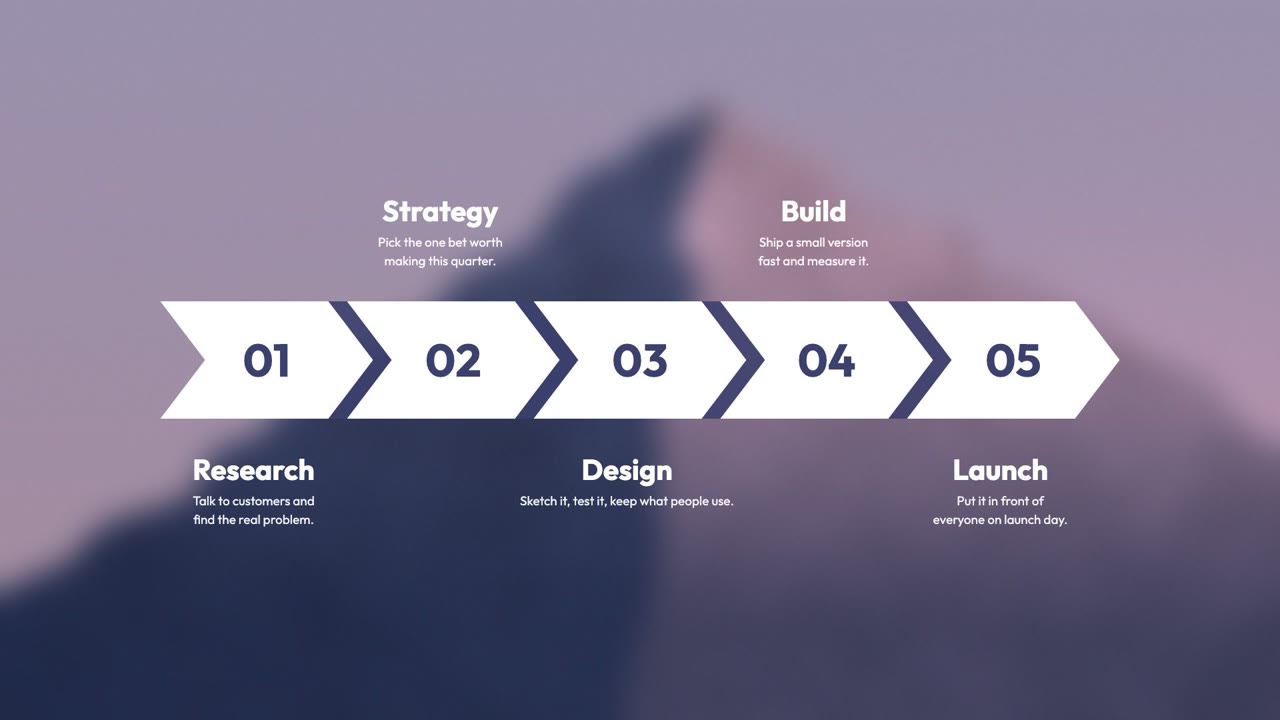 Strategy
Pick the one bet worth making this quarter.

Build
Ship a small version fast and measure it.

01

02

03

04

05

Research
Talk to customers and find the real problem.

Design
Sketch it, test it, keep what people use.

Launch
Put it in front of everyone on launch day.